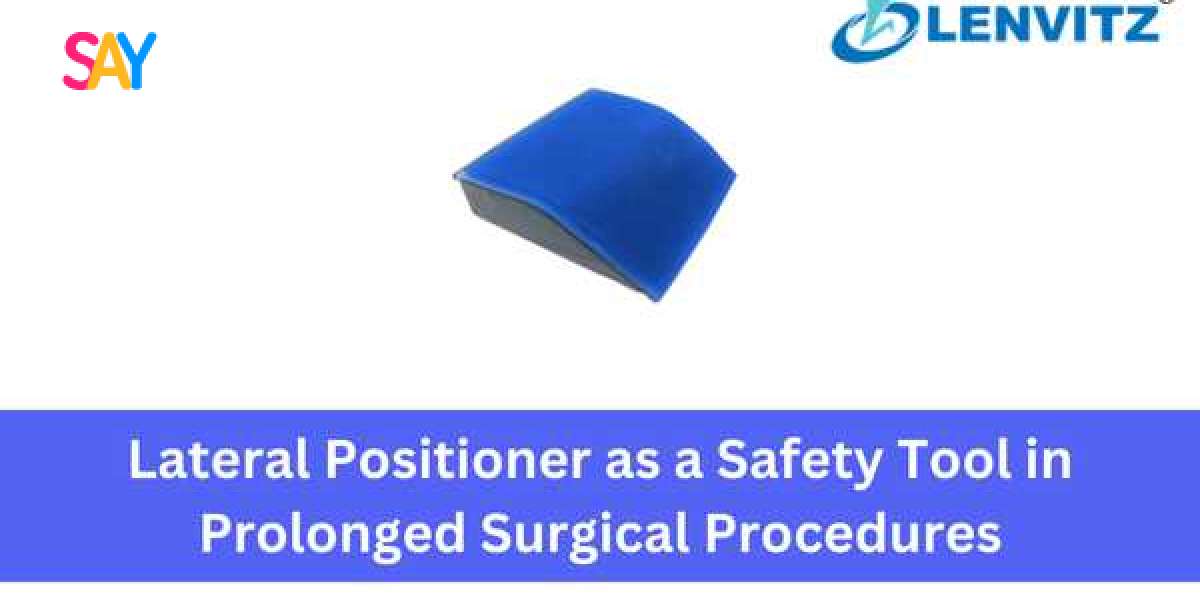 SAY

LENVITZ

Lateral Positioner as a Safety Tool in Prolonged Surgical Procedures